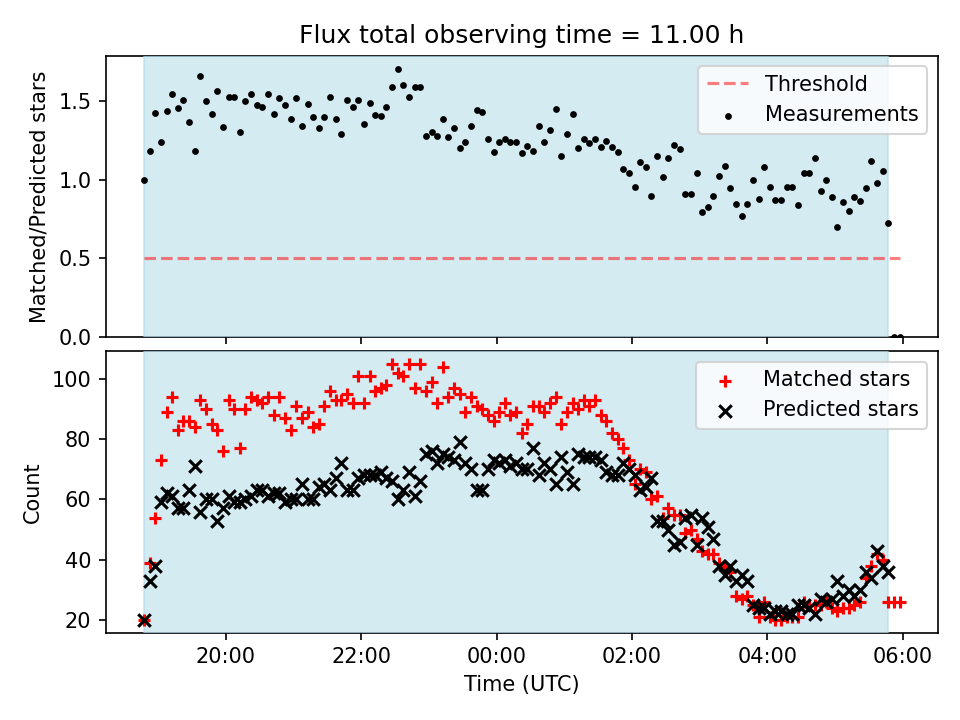 Flux total observing time = 11.00 h

Matched/Predicted stars

1.5
1.0
0.5
0.0

Threshold
Measurements

Count

100
80
60
40
20

Matched stars
Predicted stars

20:00
22:00
00:00
02:00
04:00
06:00

Time (UTC)